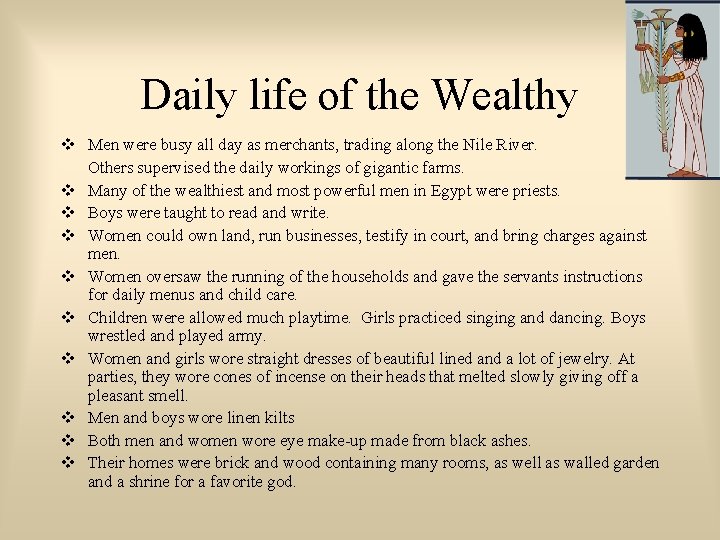 Daily life of the Wealthy

❖ Men were busy all day as merchants, trading along the Nile River. Others supervised the daily workings of gigantic farms.
❖ Many of the wealthiest and most powerful men in Egypt were priests.
❖ Boys were taught to read and write.
❖ Women could own land, run businesses, testify in court, and bring charges against men.
❖ Women oversaw the running of the households and gave the servants instructions for daily menus and child care.
❖ Children were allowed much playtime. Girls practiced singing and dancing. Boys wrestled and played army.
❖ Women and girls wore straight dresses of beautiful lined and a lot of jewelry. At parties, they wore cones of incense on their heads that melted slowly giving off a pleasant smell.
❖ Men and boys wore linen kilts
❖ Both men and women wore eye make-up made from black ashes.
❖ Their homes were brick and wood containing many rooms, as well as walled garden and a shrine for a favorite god.